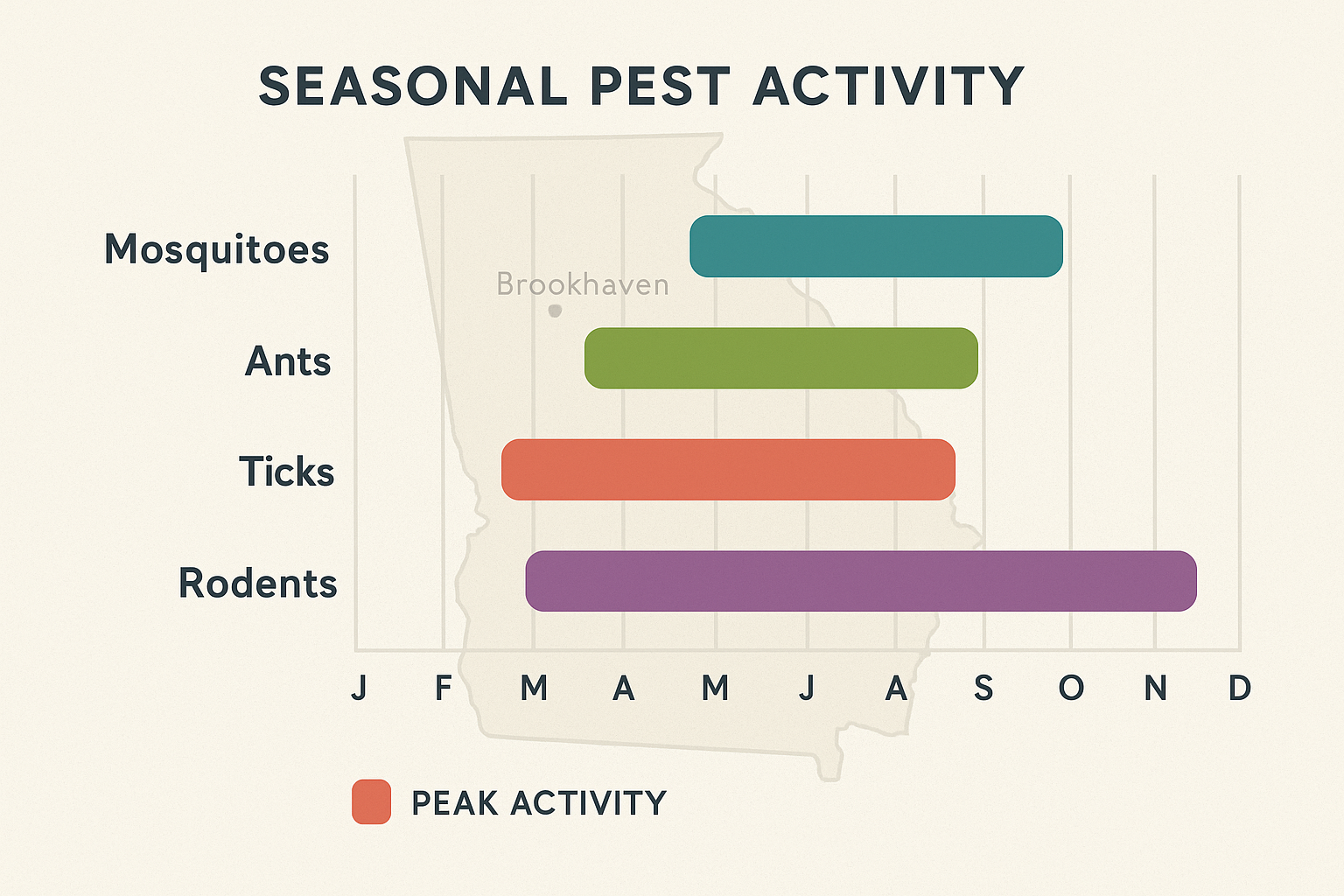 SEASONAL PEST ACTIVITY

Mosquitoes

Brookhaven

Ants

Ticks

Rodents

J F M A M J A S O N D

PEAK ACTIVITY